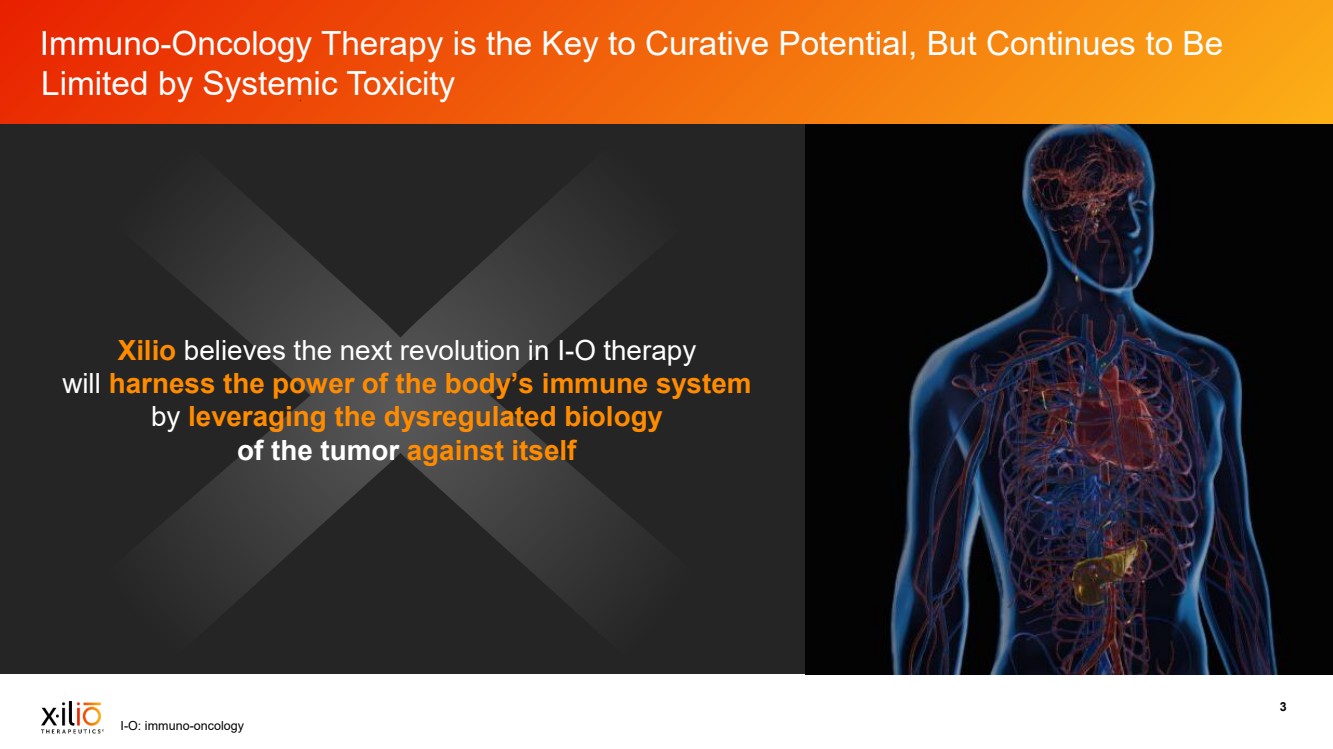 Immuno-Oncology Therapy is the Key to Curative Potential, But Continues to Be Limited by Systemic Toxicity

Xilio believes the next revolution in I-O therapy will harness the power of the body's immune system by leveraging the dysregulated biology of the tumor against itself

xilio THERAPEUTICS

I-O: immuno-oncology

3